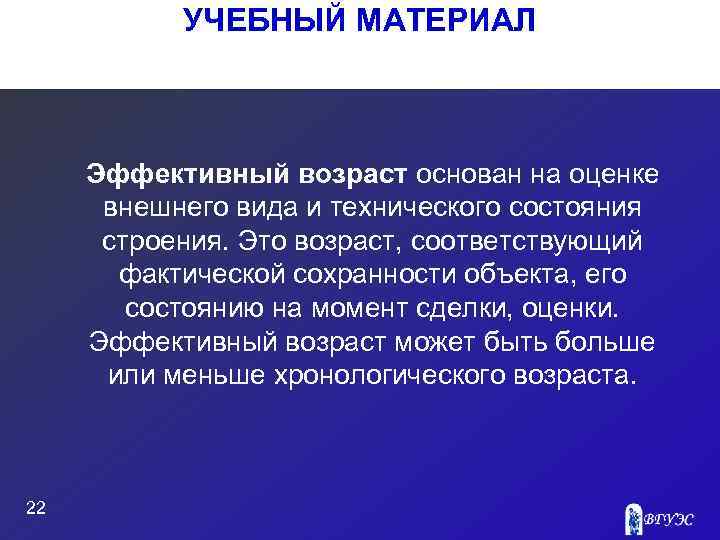 УЧЕБНЫЙ МАТЕРИАЛ

Эффективный возраст основан на оценке внешнего вида и технического состояния строения. Это возраст, соответствующий фактической сохранности объекта, его состоянию на момент сделки, оценки. Эффективный возраст может быть больше или меньше хронологического возраста.

22

ВГУЭС